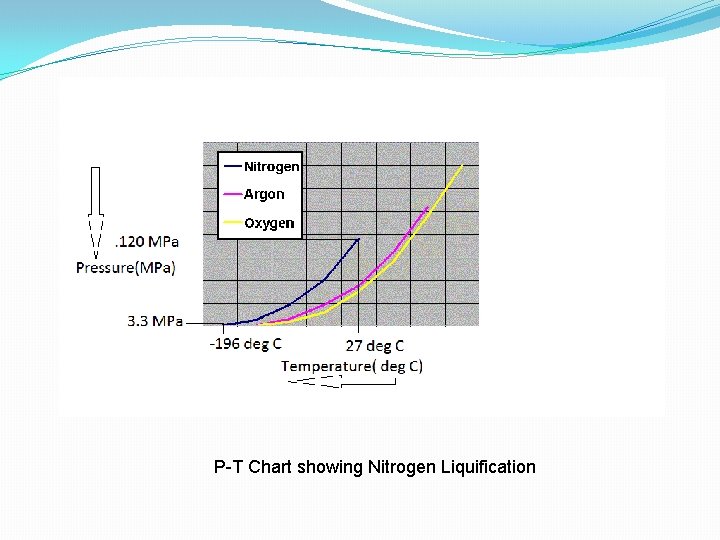 Nitrogen
Argon
Oxygen
.120 MPa
Pressure(MPa)
3.3 MPa
-196 deg C
27 deg C
Temperature( deg C)

P-T Chart showing Nitrogen Liquification